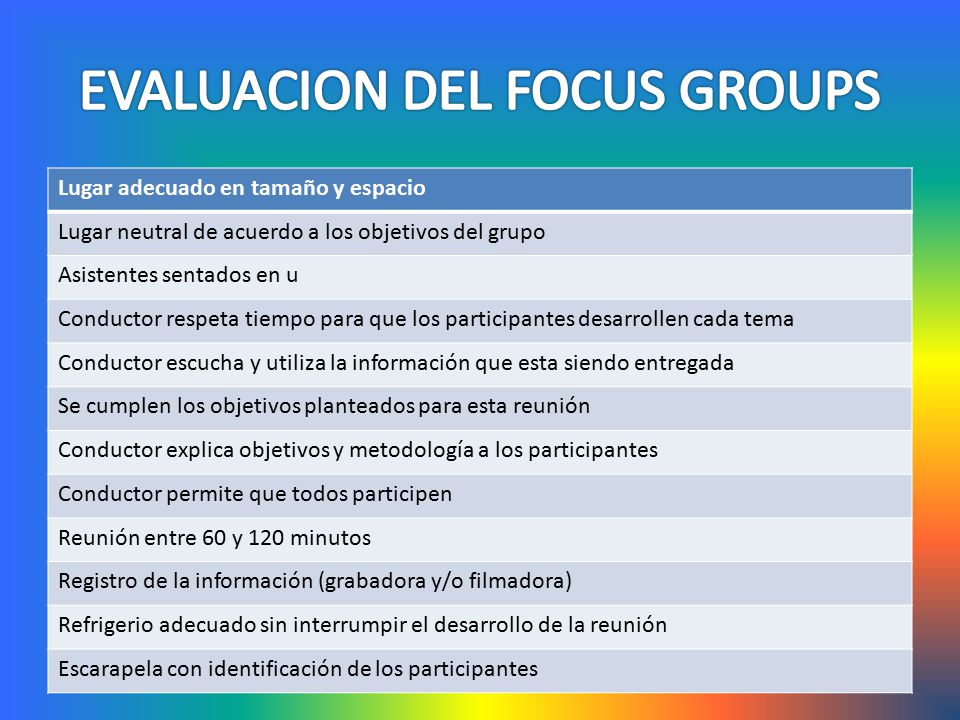 EVALUACION DEL FOCUS GROUPS

| Lugar adecuado en tamaño y espacio |
|---|
| Lugar neutral de acuerdo a los objetivos del grupo |
| Asistentes sentados en u |
| Conductor respeta tiempo para que los participantes desarrollen cada tema |
| Conductor escucha y utiliza la información que esta siendo entregada |
| Se cumplen los objetivos planteados para esta reunión |
| Conductor explica objetivos y metodología a los participantes |
| Conductor permite que todos participen |
| Reunión entre 60 y 120 minutos |
| Registro de la información (grabadora y/o filmadora) |
| Refrigerio adecuado sin interrumpir el desarrollo de la reunión |
| Escarapela con identificación de los participantes |